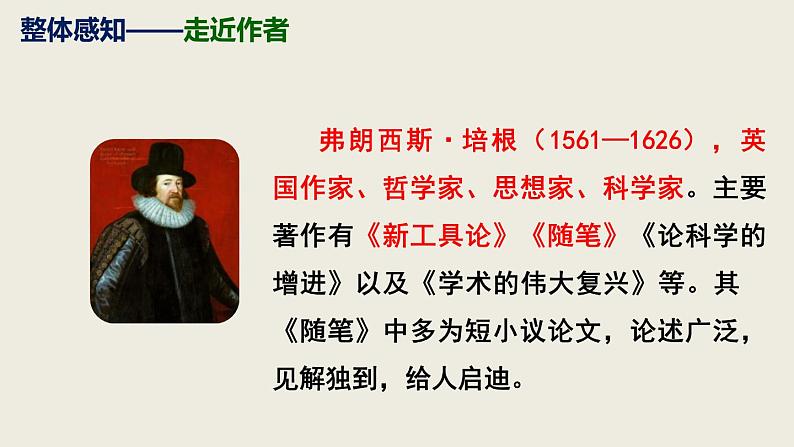 整体感知——走近作者

弗朗西斯·培根（1561—1626），英国作家、哲学家、思想家、科学家。主要著作有《新工具论》《随笔》《论科学的增进》以及《学术的伟大复兴》等。其《随笔》中多为短小议论文，论述广泛，见解独到，给人启迪。